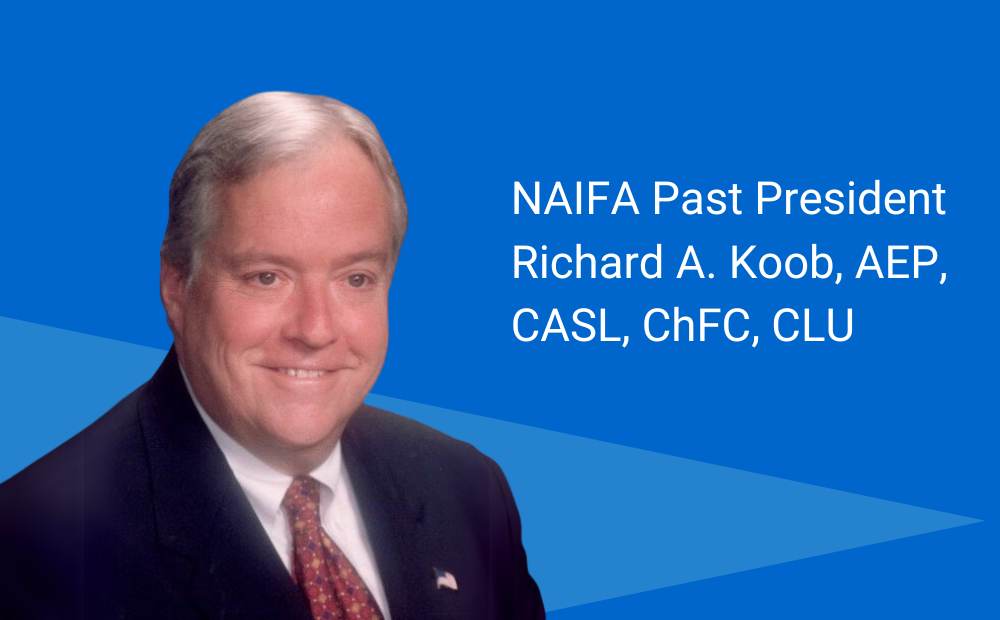 NAIFA Past President
Richard A. Koob, AEP, CASL, ChFC, CLU